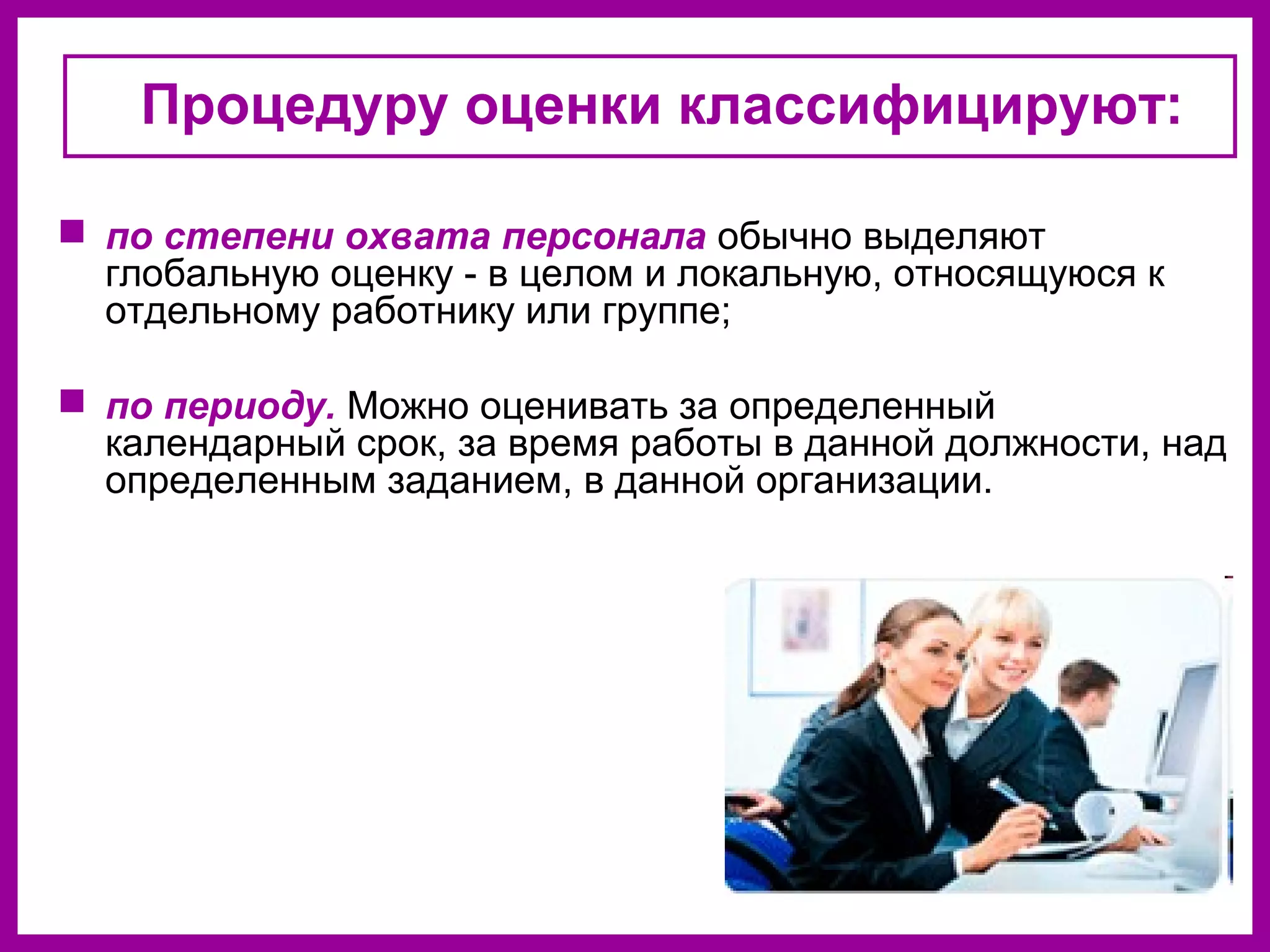 Процедуру оценки классифицируют:

по степени охвата персонала обычно выделяют глобальную оценку - в целом и локальную, относящуюся к отдельному работнику или группе;

по периоду. Можно оценивать за определенный календарный срок, за время работы в данной должности, над определенным заданием, в данной организации.